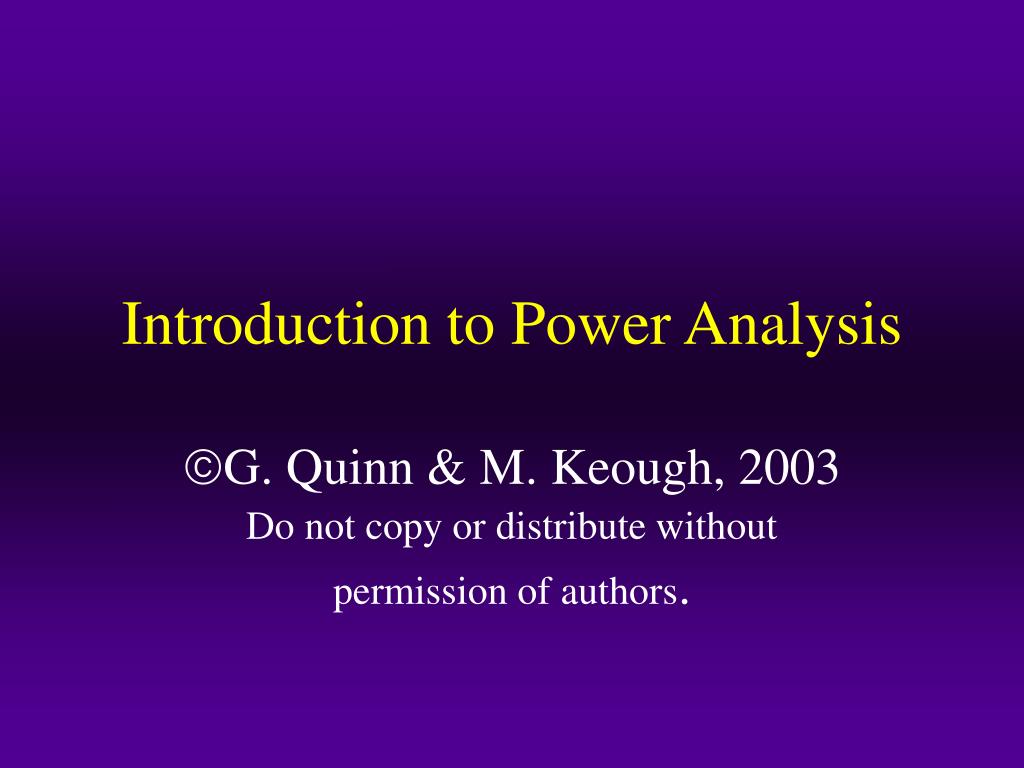 Introduction to Power Analysis

©G. Quinn & M. Keough, 2003
Do not copy or distribute without permission of authors.